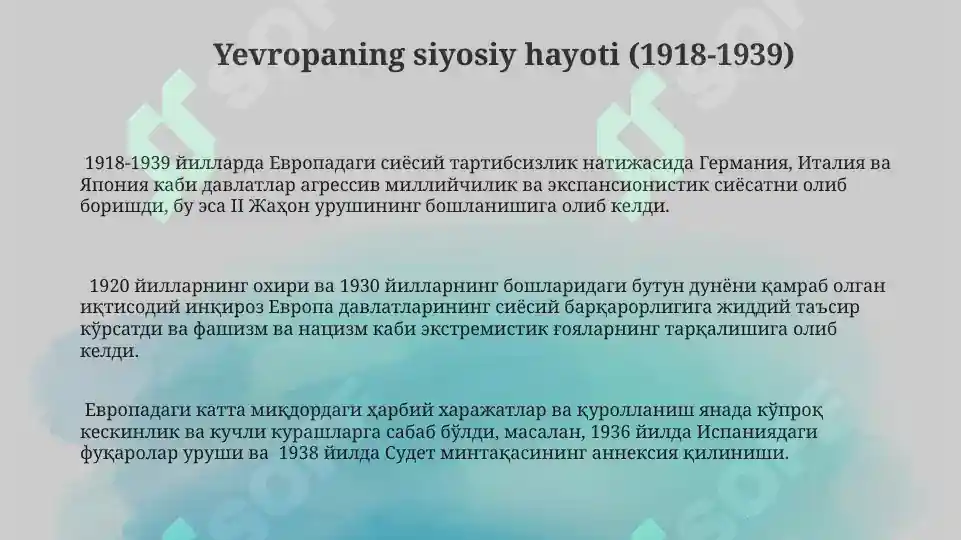 Yevropaning siyosiy hayoti (1918-1939)

1918-1939 йилларда Европадаги сиёсий тартибсизлик натижасида Германия, Италия ва Япония каби давлатлар агрессив миллийчилик ва экспансионистик сиёсатни олиб боришди, бу эса II Жаҳон урушининг бошланишига олиб келди.

1920 йилларнинг охири ва 1930 йилларнинг бошларидаги бутун дунёни қамраб олган иқтисодий инқироз Европа давлатларининг сиёсий барқарорлигига жиддий таъсир кўрсатди ва фашизм ва нацизм каби экстремистик ғояларнинг тарқалишига олиб келди.

Европадаги катта миқдордаги ҳарбий харажатлар ва қуролланиш янада кўпроқ кескинлик ва кучли курашларга сабаб бўлди, масалан, 1936 йилда Испаниядаги фуқаролар уруши ва 1938 йилда Судет минтақасининг аннексия қилиниши.